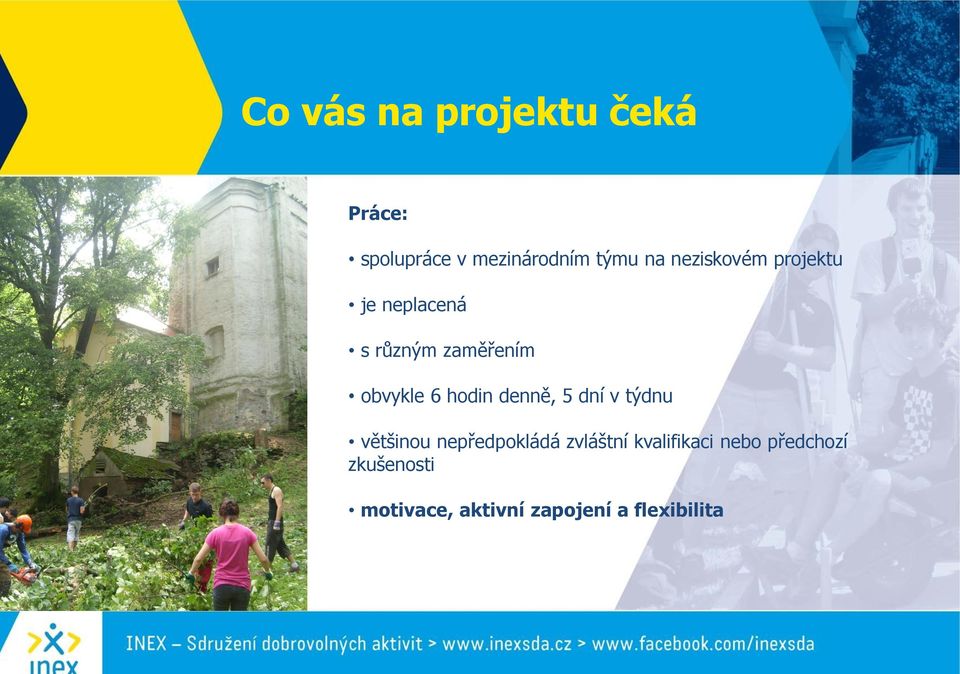 Co vás na projektu čeká

Práce:

• spolupráce v mezinárodním týmu na neziskovém projektu

• je neplacená

• s různým zaměřením

• obvykle 6 hodin denně, 5 dní v týdnu

• většinou nepředpokládá zvláštní kvalifikaci nebo předchozí zkušenosti

• motivace, aktivní zapojení a flexibilita

inex

INEX – Sdružení dobrovolných aktivit > www.inexsda.cz > www.facebook.com/inexsda